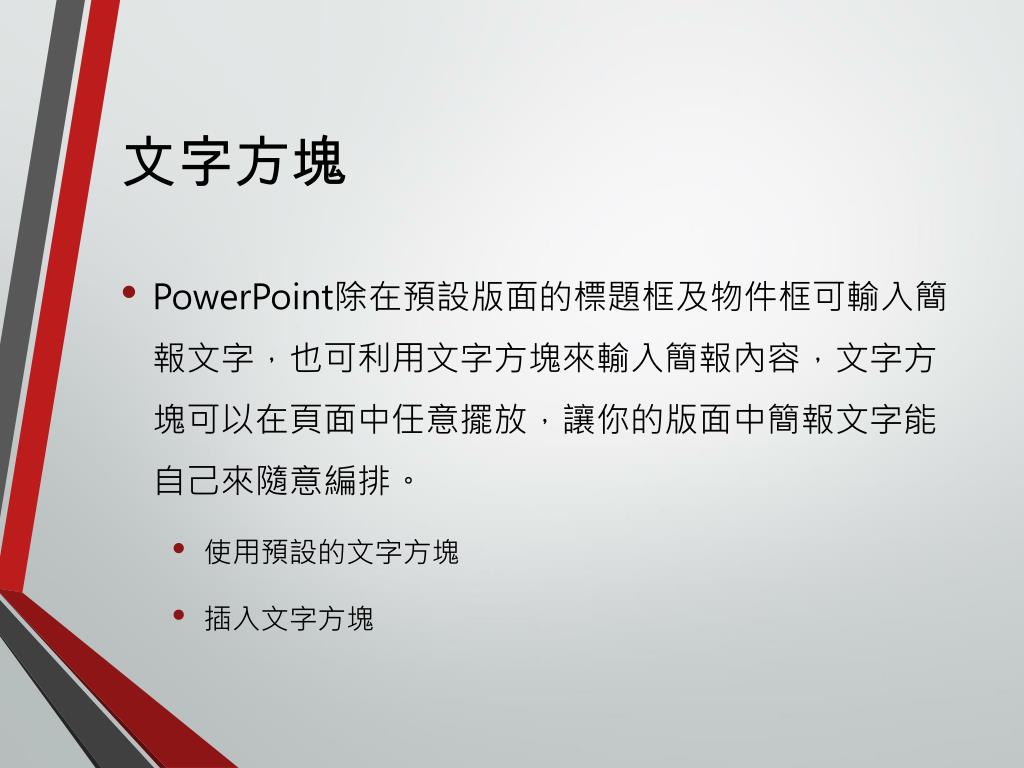 文字方塊

• PowerPoint除在預設版面的標題框及物件框可輸入簡報文字，也可利用文字方塊來輸入簡報內容，文字方塊可以在頁面中任意擺放，讓你的版面中簡報文字能自己來隨意編排。

• 使用預設的文字方塊

• 插入文字方塊